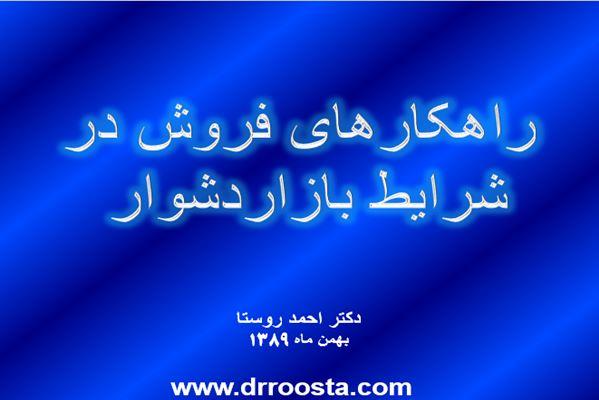 راهکارهای فروش در شرایط بازاردشوار

دکتر احمد روستا
بهمن ماه ۱۳۸۹

www.drroosta.com